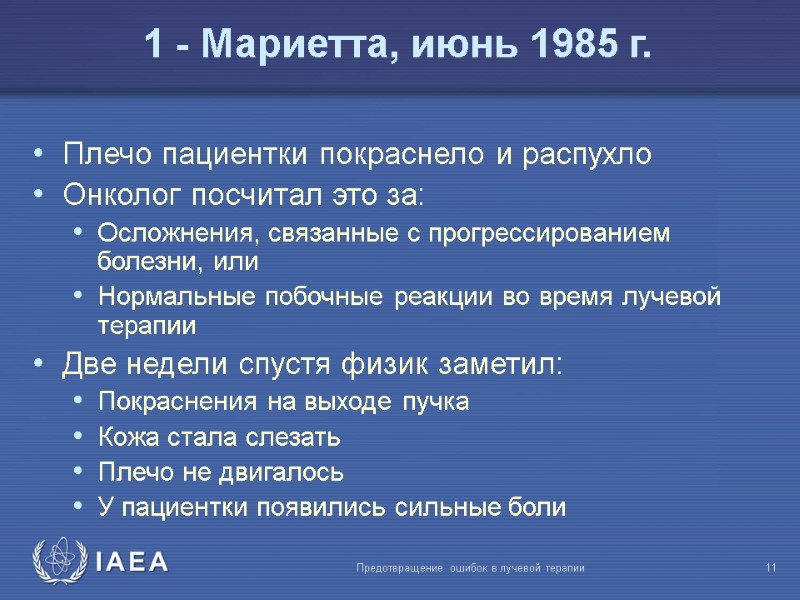 1 - Мариетта, июнь 1985 г.

• Плечо пациентки покраснело и распухло
• Онколог посчитал это за:
 • Осложнения, связанные с прогрессированием болезни, или
 • Нормальные побочные реакции во время лучевой терапии
• Две недели спустя физик заметил:
 • Покраснения на выходе пучка
 • Кожа стала слезать
 • Плечо не двигалось
 • У пациентки появились сильные боли

IAEA

Предотвращение ошибок в лучевой терапии

11